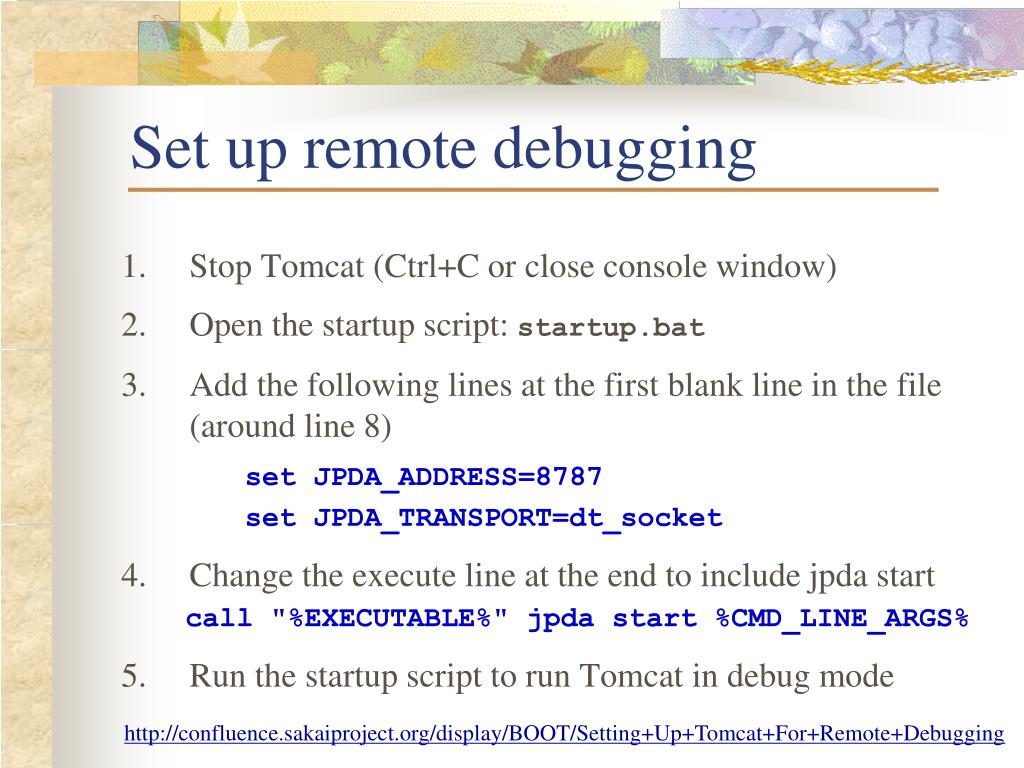 Set up remote debugging

1. Stop Tomcat (Ctrl+C or close console window)
2. Open the startup script: startup.bat
3. Add the following lines at the first blank line in the file (around line 8)

set JPDA_ADDRESS=8787
set JPDA_TRANSPORT=dt_socket

4. Change the execute line at the end to include jpda start
call "%EXECUTABLE%" jpda start %CMD_LINE_ARGS%
5. Run the startup script to run Tomcat in debug mode

http://confluence.sakaiproject.org/display/BOOT/Setting+Up+Tomcat+For+Remote+Debugging